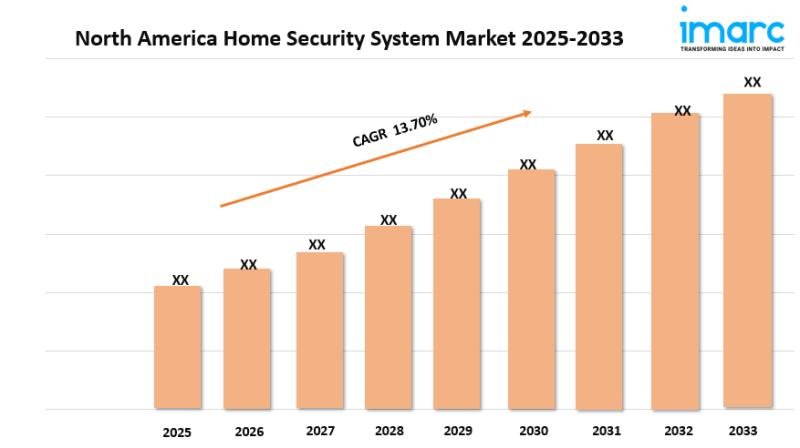 North America Home Security System Market 2025-2033

imarc
TRANSFORMING IDEAS INTO IMPACT

CAGR 13.70%

XX
XX
XX
XX
XX
XX
XX
XX
XX

2025
2026
2027
2028
2029
2030
2031
2032
2033